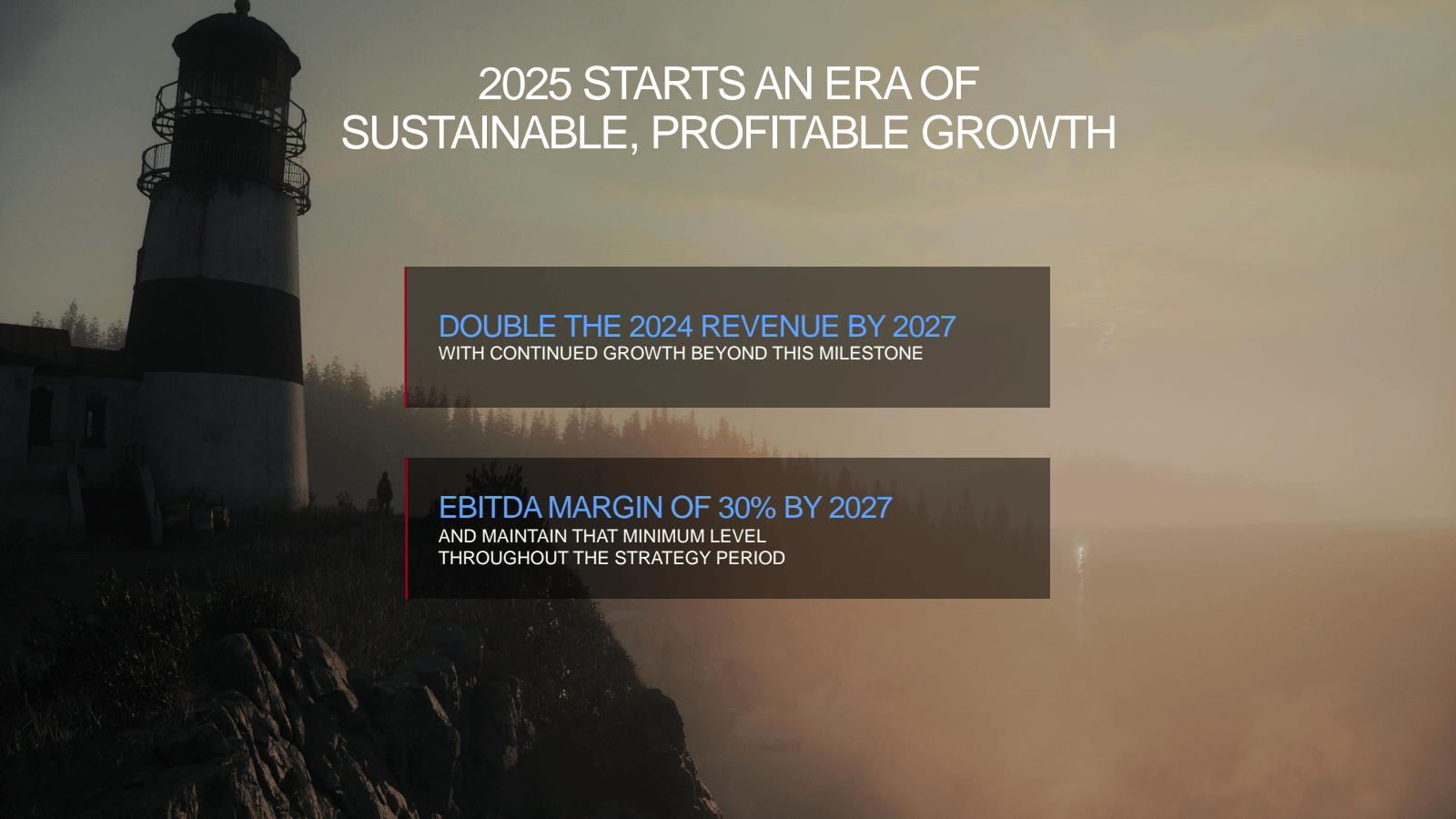 2025 STARTS AN ERA OF SUSTAINABLE, PROFITABLE GROWTH

DOUBLE THE 2024 REVENUE BY 2027
WITH CONTINUED GROWTH BEYOND THIS MILESTONE

EBITDA MARGIN OF 30% BY 2027
AND MAINTAIN THAT MINIMUM LEVEL THROUGHOUT THE STRATEGY PERIOD